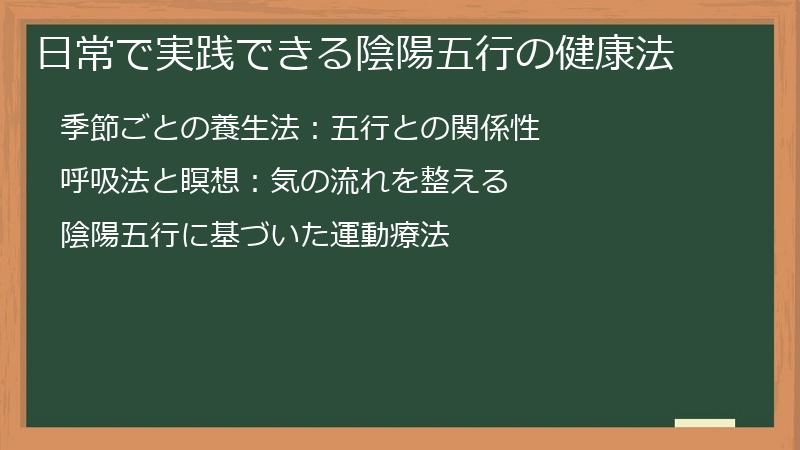 日常で実践できる陰陽五行の健康法

季節ごとの養生法：五行との関係性

呼吸法と瞑想：気の流れを整える

陰陽五行に基づいた運動療法